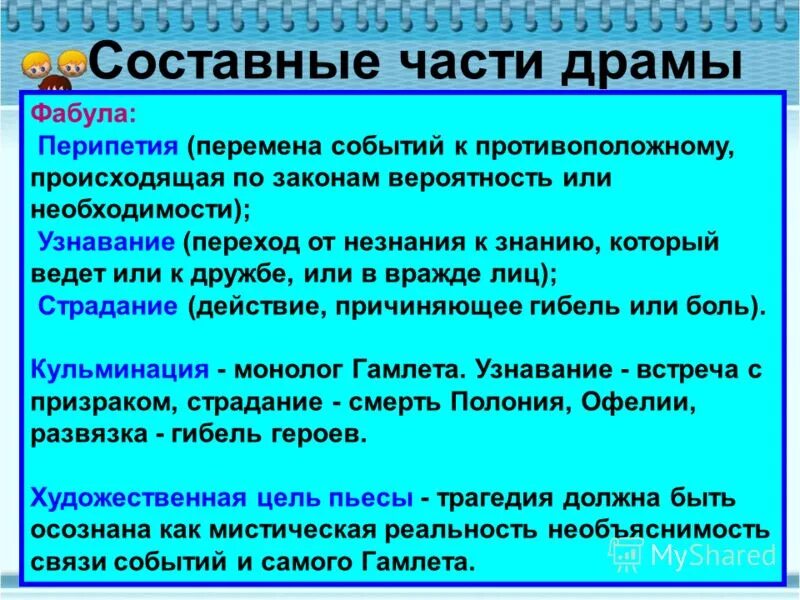 Составные части драмы

Фабула:
Перипетия (перемена событий к противоположному, происходящая по законам вероятность или необходимости);
Узнавание (переход от незнания к знанию, который ведет или к дружбе, или в вражде лиц);
Страдание (действие, причиняющее гибель или боль).

Кульминация - монолог Гамлета. Узнавание - встреча с призраком, страдание - смерть Полония, Офелии, развязка - гибель героев.

Художественная цель пьесы - трагедия должна быть осознана как мистическая реальность необъяснимость связи событий и самого Гамлета.

MyShared